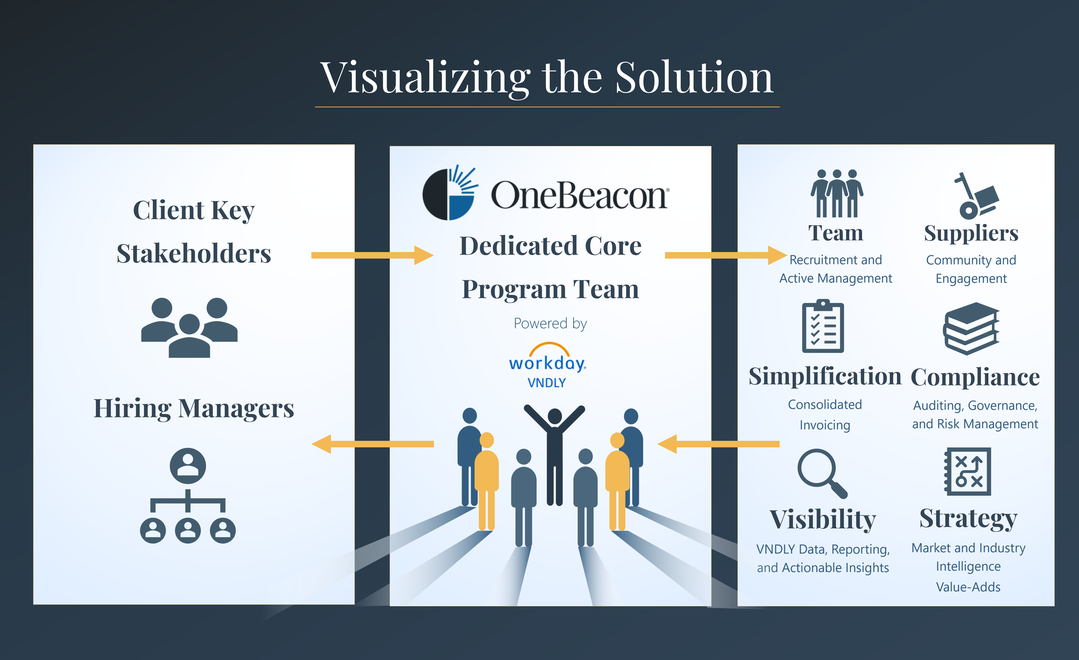 Visualizing the Solution

Client Key Stakeholders

Hiring Managers

OneBeacon

Dedicated Core Program Team

Powered by

workday.
VNDLY

Team
Recruitment and Active Management

Suppliers
Community and Engagement

Simplification
Consolidated Invoicing

Compliance
Auditing, Governance, and Risk Management

Visibility
VNDLY Data, Reporting, and Actionable Insights

Strategy
Market and Industry Intelligence Value-Adds